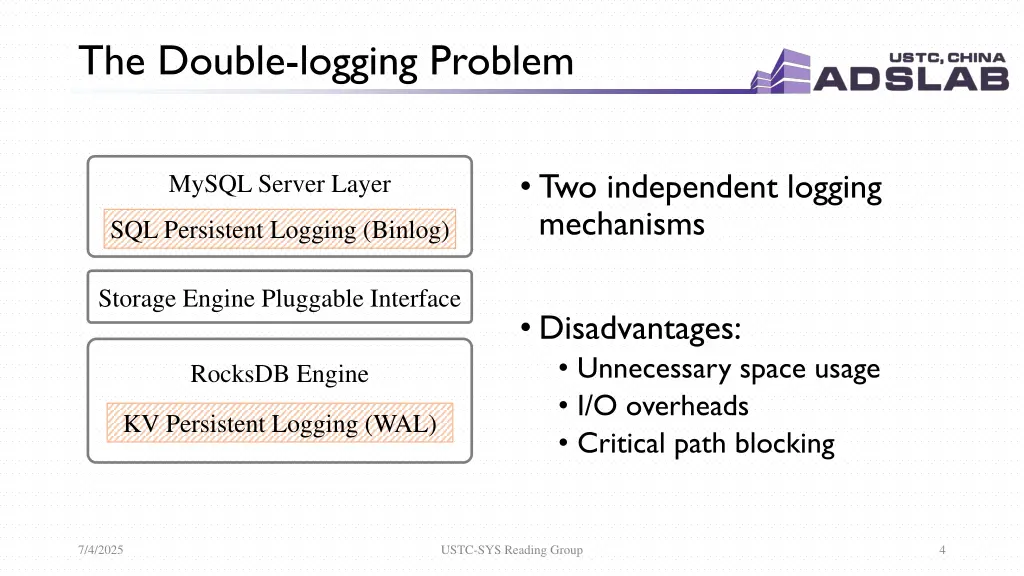 The Double-logging Problem

USTC, CHINA
ADSLAB

MySQL Server Layer

SQL Persistent Logging (Binlog)

Storage Engine Pluggable Interface

RocksDB Engine

KV Persistent Logging (WAL)

• Two independent logging mechanisms

• Disadvantages:
  • Unnecessary space usage
  • I/O overheads
  • Critical path blocking

7/4/2025

USTC-SYS Reading Group

4